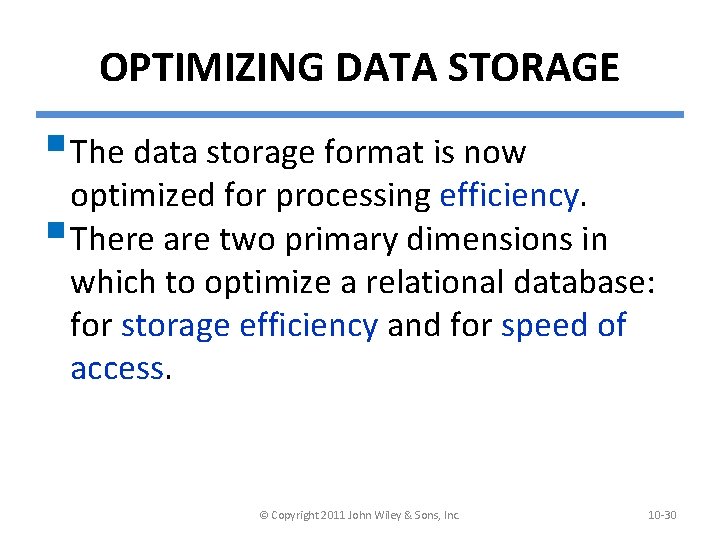 OPTIMIZING DATA STORAGE

The data storage format is now optimized for processing efficiency.

There are two primary dimensions in which to optimize a relational database: for storage efficiency and for speed of access.

© Copyright 2011 John Wiley & Sons, Inc.

10-30